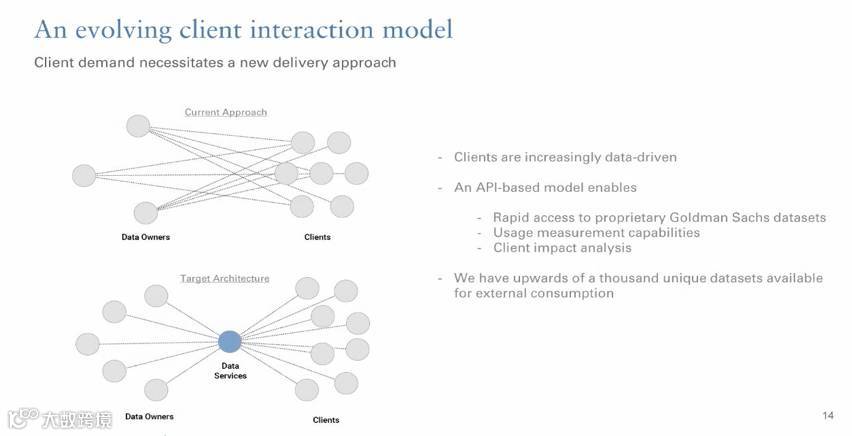 An evolving client interaction model

Client demand necessitates a new delivery approach

Current Approach

Data Owners

Clients

Target Architecture

Data Services

Data Owners

Clients

- Clients are increasingly data-driven

- An API-based model enables

- Rapid access to proprietary Goldman Sachs datasets
- Usage measurement capabilities
- Client impact analysis

- We have upwards of a thousand unique datasets available for external consumption

大数跨境

14